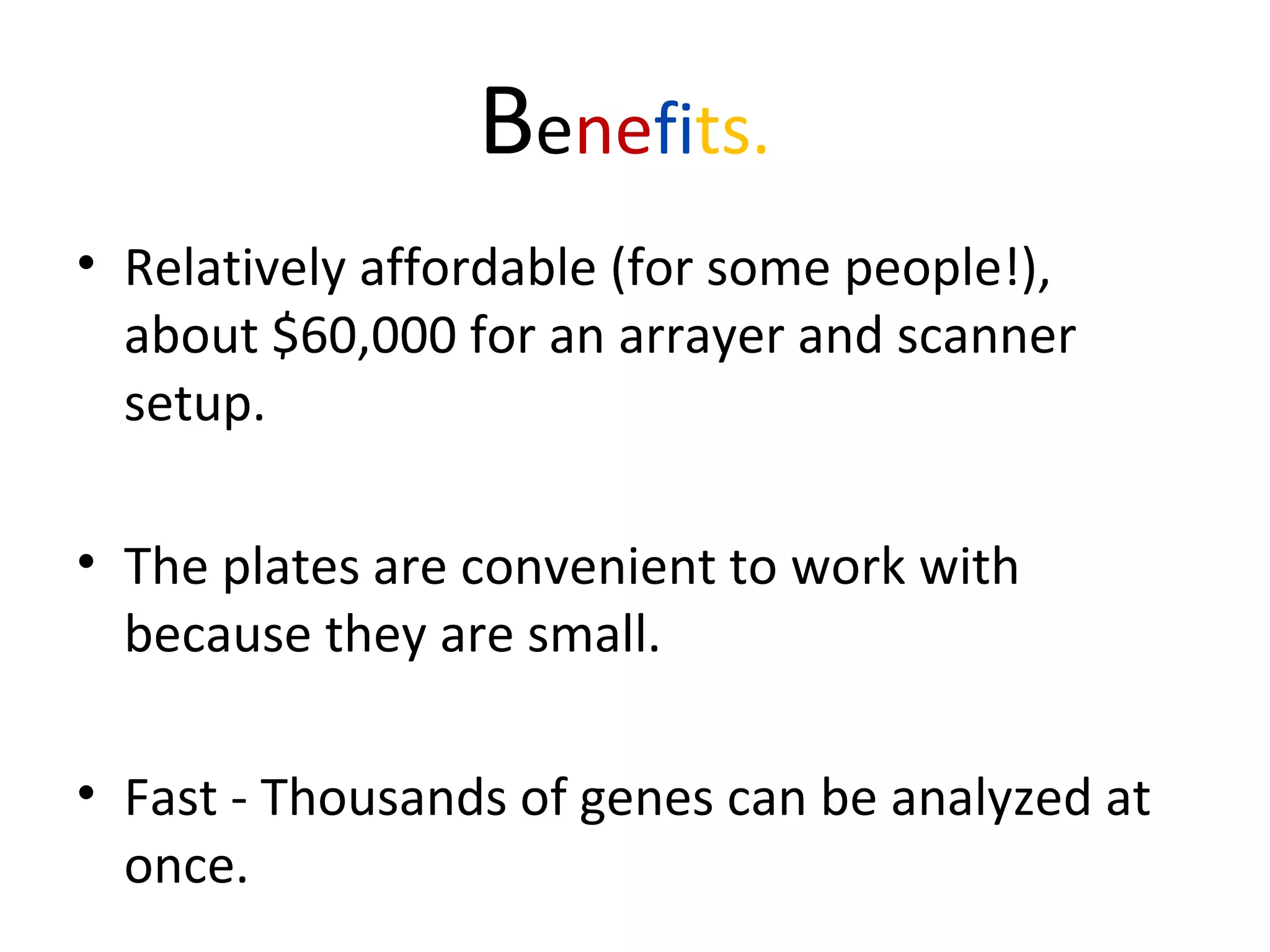 Benefits.

• Relatively affordable (for some people!), about \$60,000 for an arrayer and scanner setup.

• The plates are convenient to work with because they are small.

• Fast - Thousands of genes can be analyzed at once.